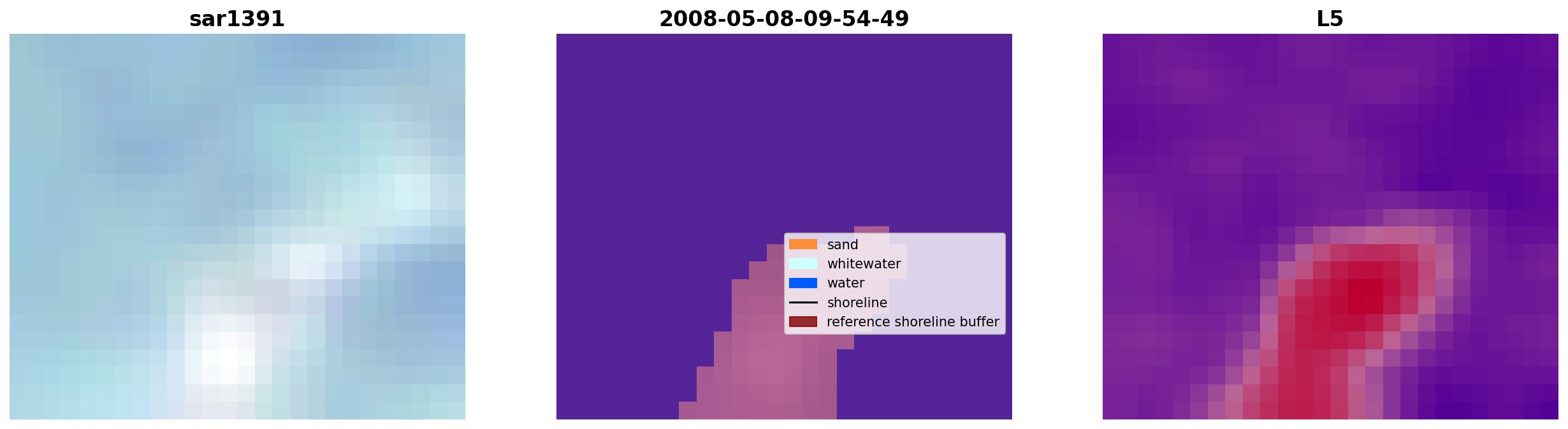 sar1391

2008-05-08-09-54-49

sand
whitewater
water
shoreline
reference shoreline buffer

L5